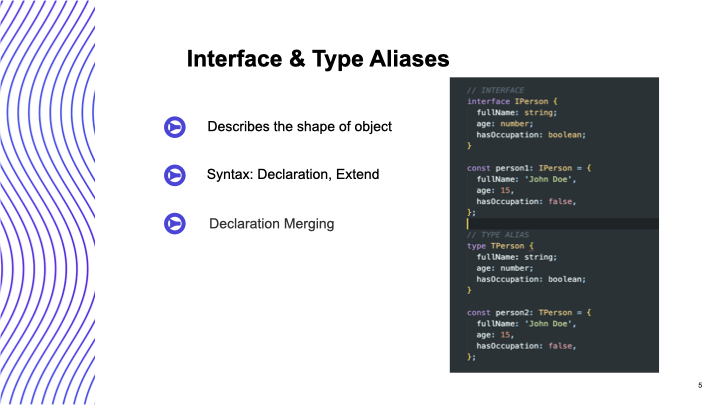 Interface & Type Aliases

Describes the shape of object

Syntax: Declaration, Extend

Declaration Merging

// INTERFACE
interface IPerson {
fullName: string;
age: number;
hasOccupation: boolean;
}

const person1: IPerson = {
fullName: 'John Doe',
age: 15,
hasOccupation: false,
};

// TYPE ALIAS
type TPerson {
fullName: string;
age: number;
hasOccupation: boolean;
}

const person2: TPerson = {
fullName: 'John Doe',
age: 15,
hasOccupation: false,
};

5